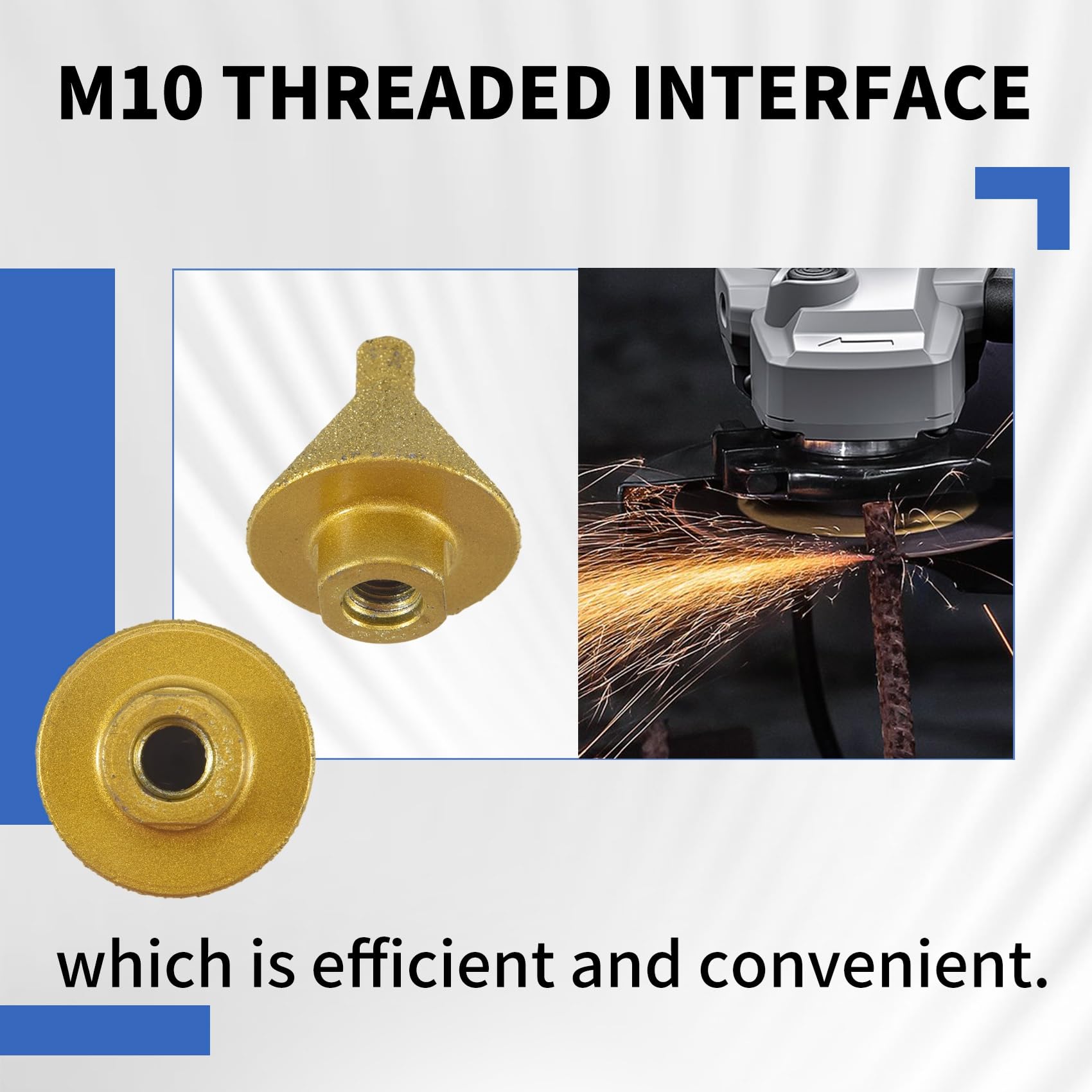 M10 THREADED INTERFACE

which is efficient and convenient.